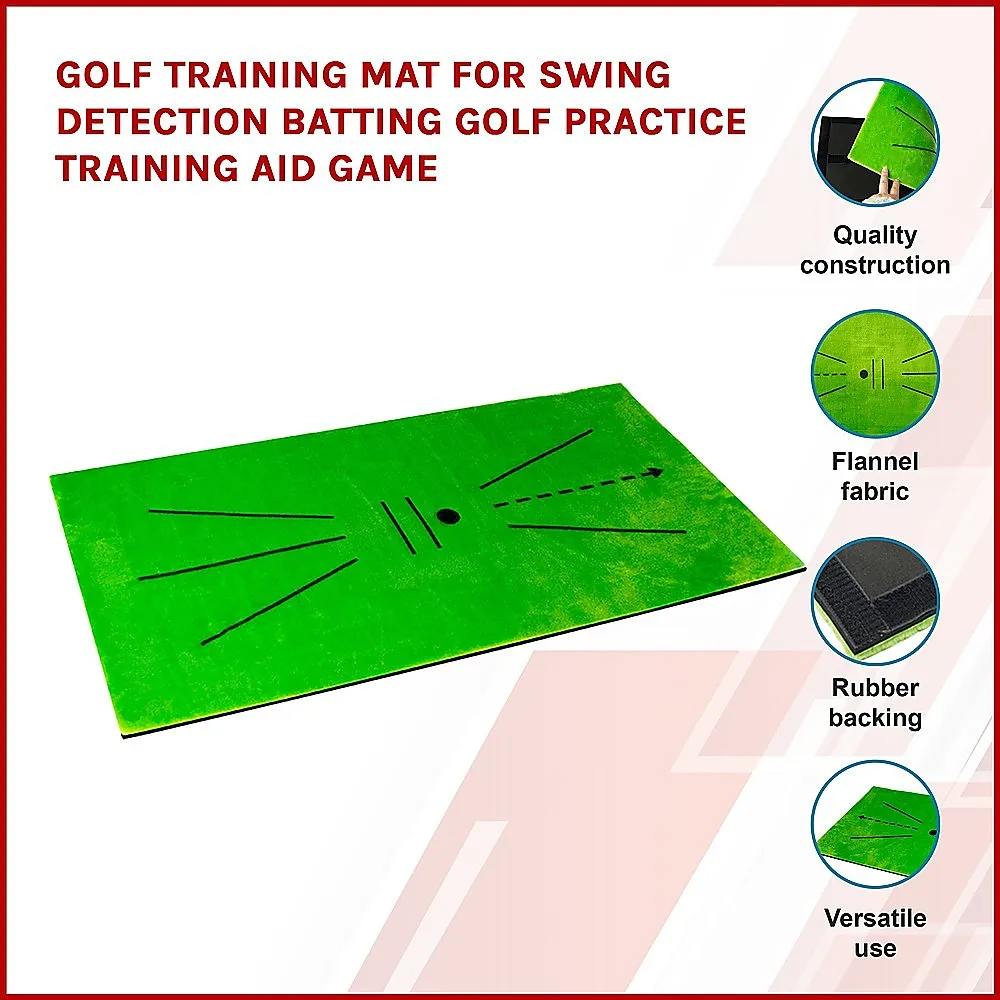 GOLF TRAINING MAT FOR SWING DETECTION BATTING GOLF PRACTICE TRAINING AID GAME

Quality construction

Flannel fabric

Rubber backing

Versatile use